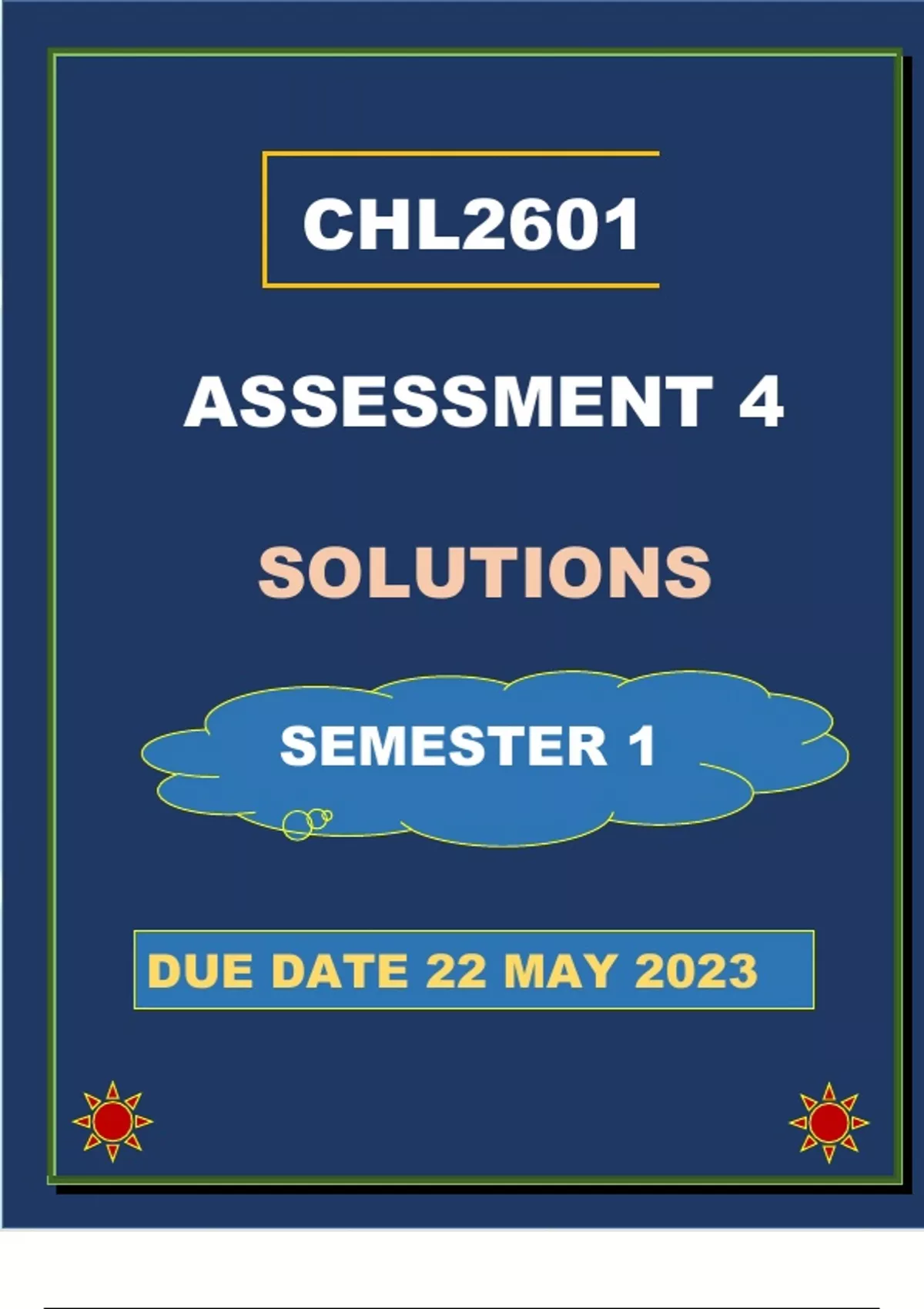 CHL2601

ASSESSMENT 4

SOLUTIONS

SEMESTER 1

DUE DATE 22 MAY 2023